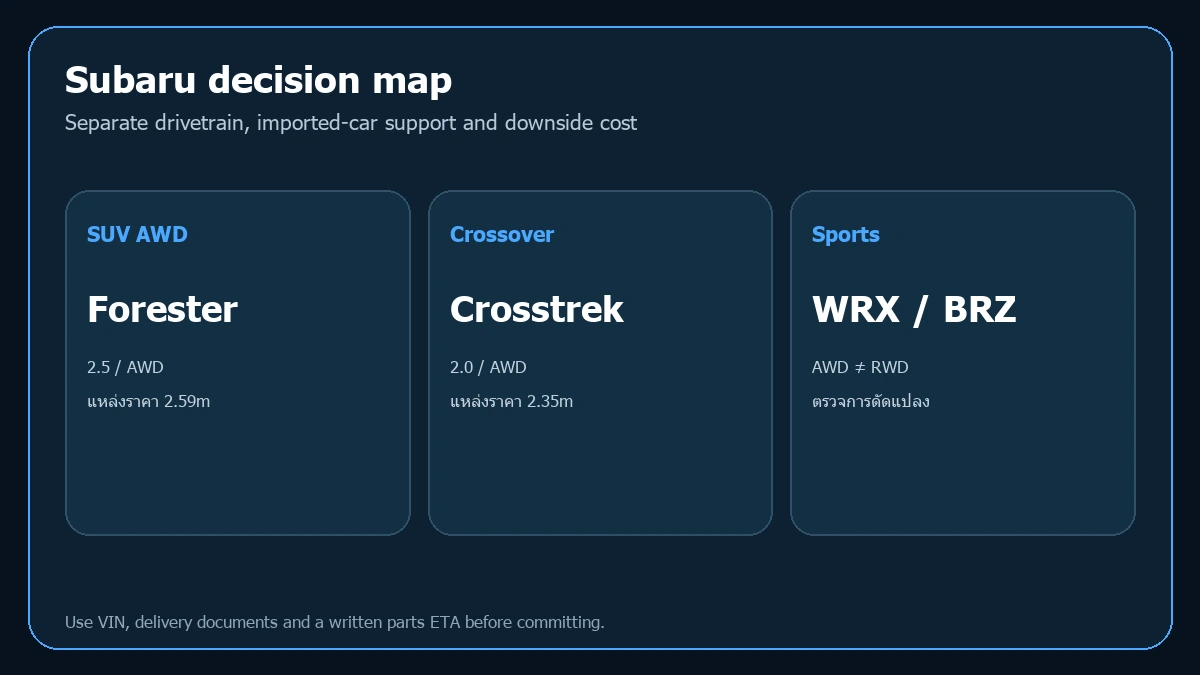 Subaru decision map

Separate drivetrain, imported-car support and downside cost

SUV AWD

Forester

2.5 / AWD

แหล่งราคา 2.59m

Crossover

Crosstrek

2.0 / AWD

แหล่งราคา 2.35m

Sports

WRX / BRZ

AWD ≠ RWD

ตรวจการดัดแปลง

Use VIN, delivery documents and a written parts ETA before committing.